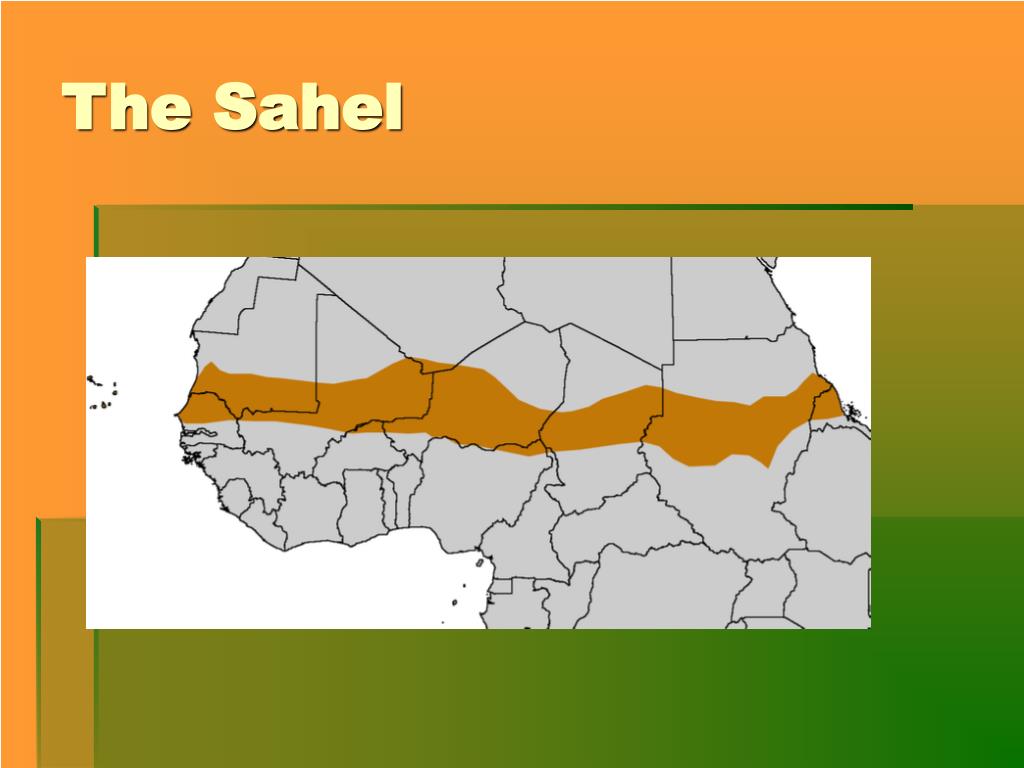 The Sahel